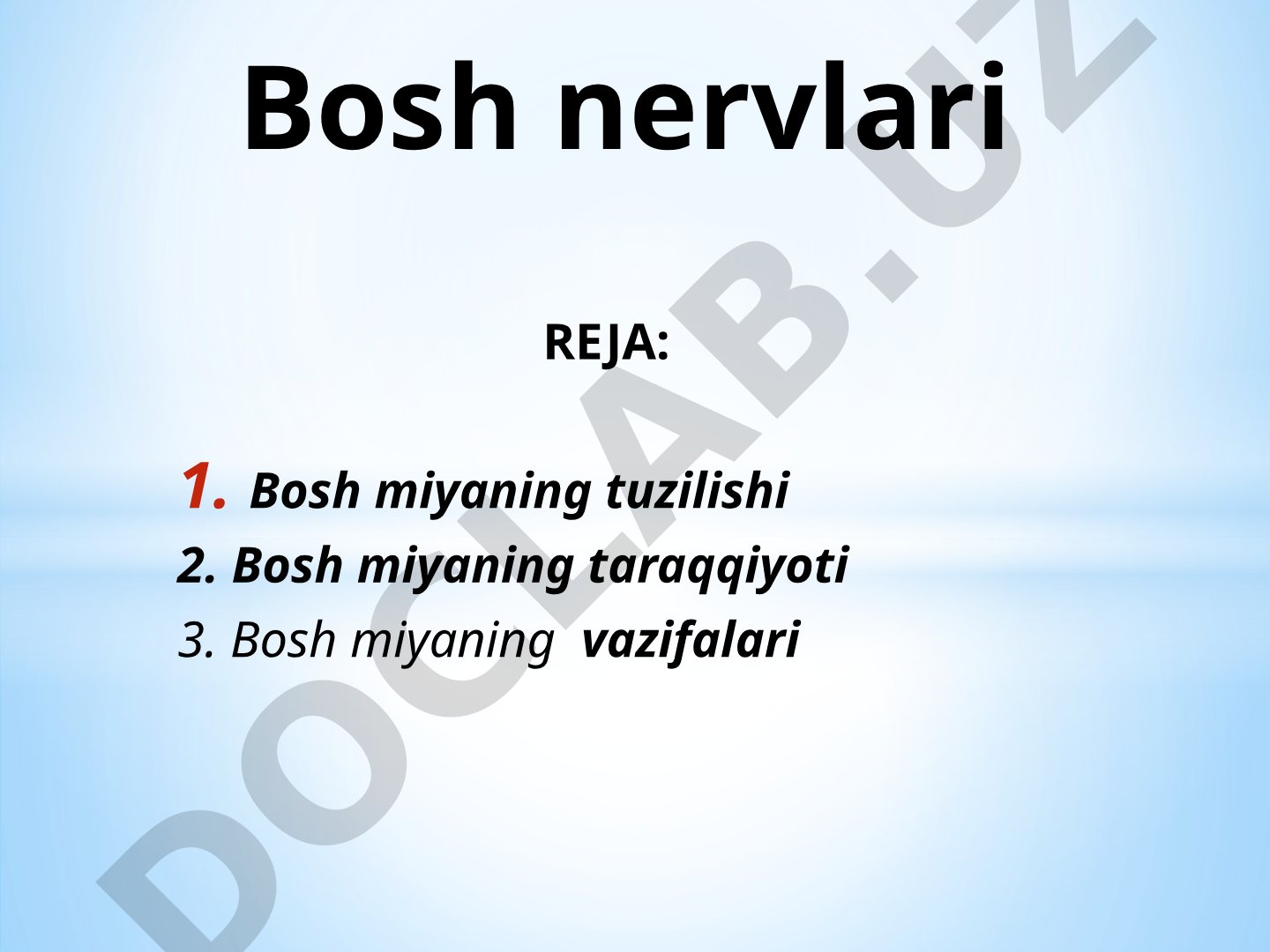 Bosh nervlari

REJA:

1. Bosh miyaning tuzilishi
2. Bosh miyaning taraqqiyoti
3. Bosh miyaning vazifalari

DOCLAB.UZ